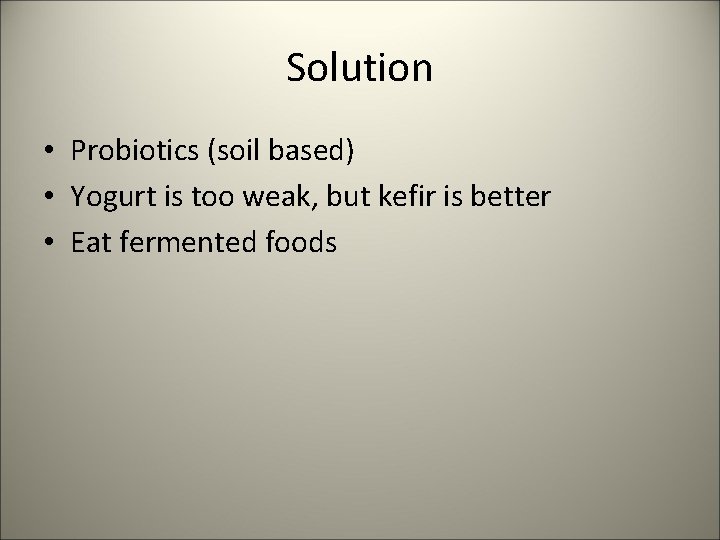 Solution

• Probiotics (soil based)
• Yogurt is too weak, but kefir is better
• Eat fermented foods